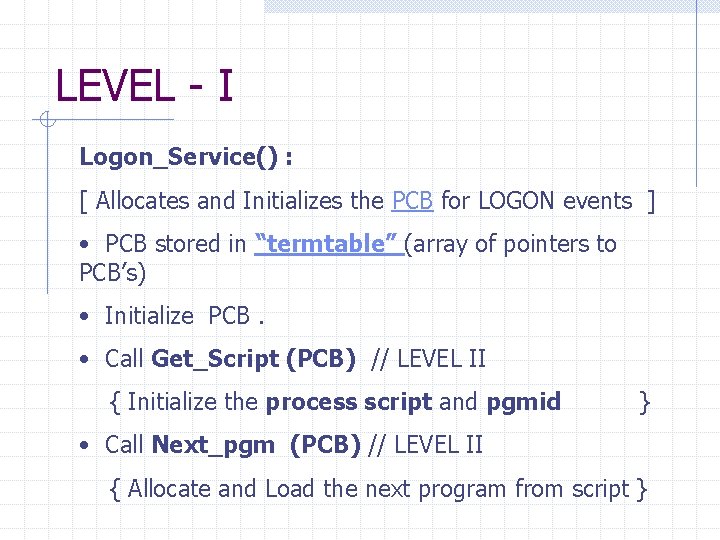 LEVEL - I

Logon_Service() :

[ Allocates and Initializes the PCB for LOGON events ]

• PCB stored in "termtable" (array of pointers to PCB's)

• Initialize PCB .

• Call Get_Script (PCB) // LEVEL II

{ Initialize the process script and pgmid }

• Call Next_pgm (PCB) // LEVEL II

{ Allocate and Load the next program from script }